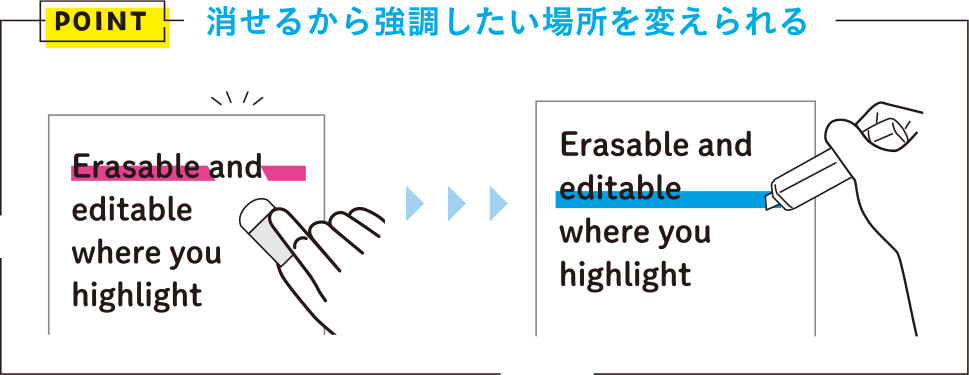 POINT 消せるから強調したい場所を変えられる

Erasable and editable where you highlight

Erasable and editable where you highlight